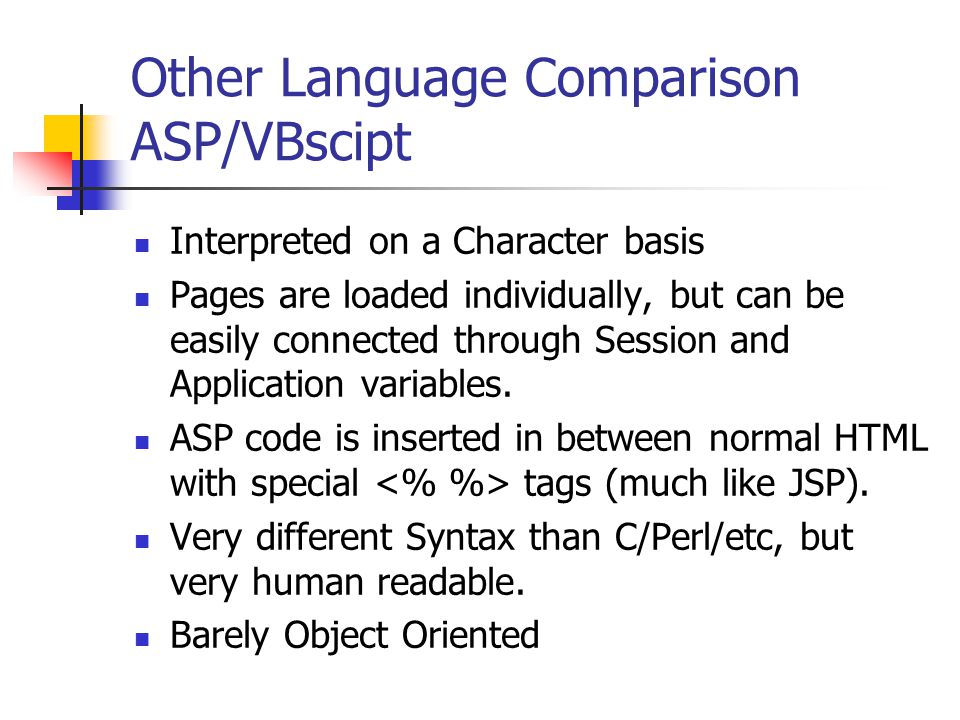 Other Language Comparison ASP/VBscipt

- Interpreted on a Character basis
- Pages are loaded individually, but can be easily connected through Session and Application variables.
- ASP code is inserted in between normal HTML with special <% %> tags (much like JSP).
- Very different Syntax than C/Perl/etc, but very human readable.
- Barely Object Oriented